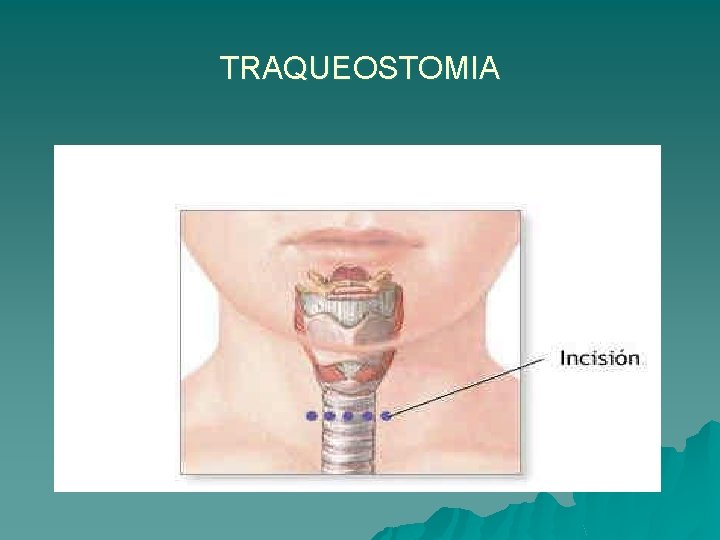 TRAQUEOSTOMIA

Incisión